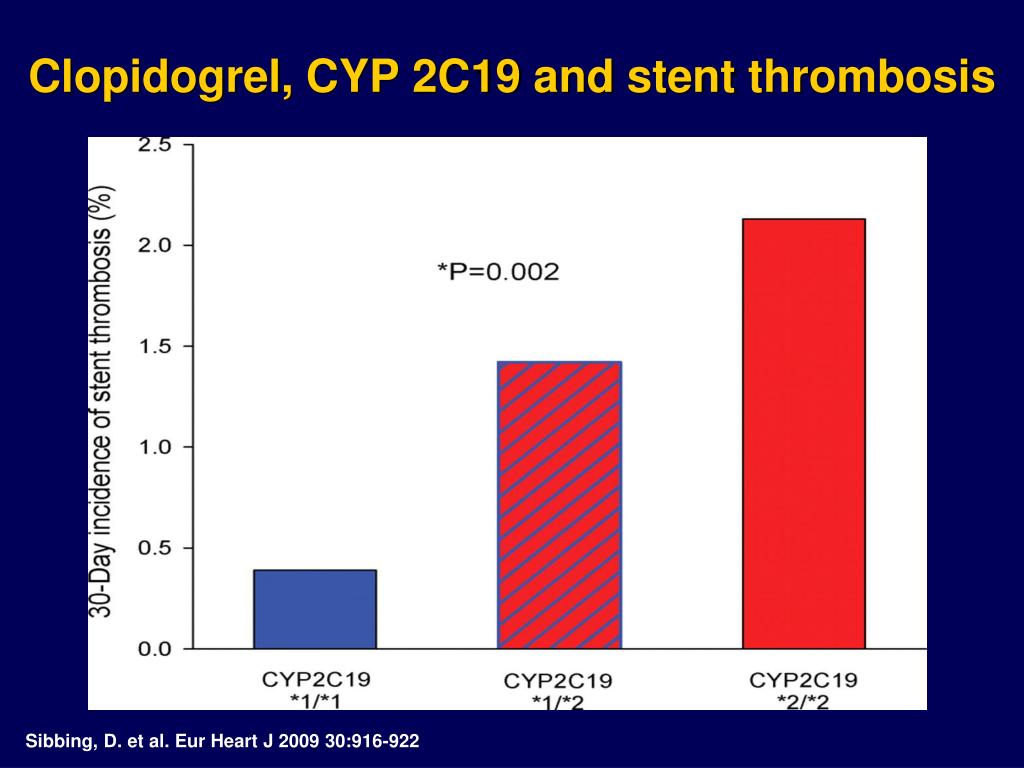 Clopidogrel, CYP 2C19 and stent thrombosis

30-Day incidence of stent thrombosis (%)

2.5
2.0
1.5
1.0
0.5
0.0

*P=0.002

CYP2C19 *1/*1

CYP2C19 *1/*2

CYP2C19 *2/*2

Sibbing, D. et al. Eur Heart J 2009 30:916-922